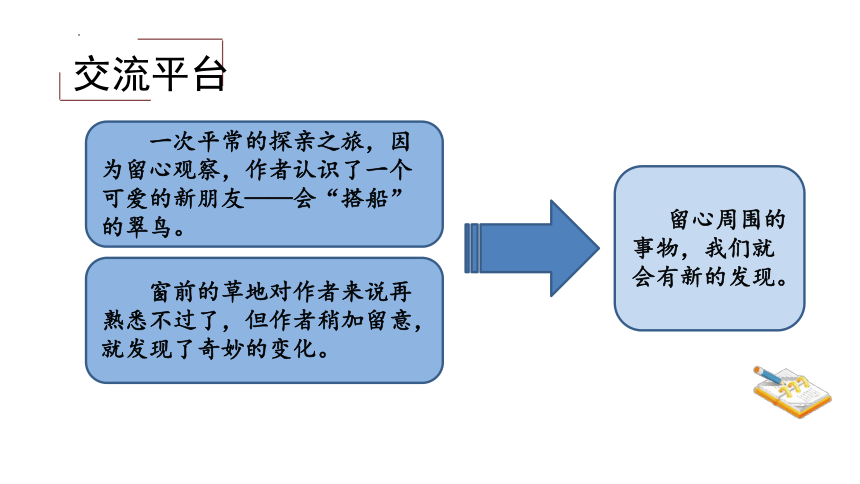 交流平台

一次平常的探亲之旅，因为留心观察，作者认识了一个可爱的新朋友——会“搭船”的翠鸟。

窗前的草地对作者来说再熟悉不过了，但作者稍加留意，就发现了奇妙的变化。

留心周围的事物，我们就会有新的发现。